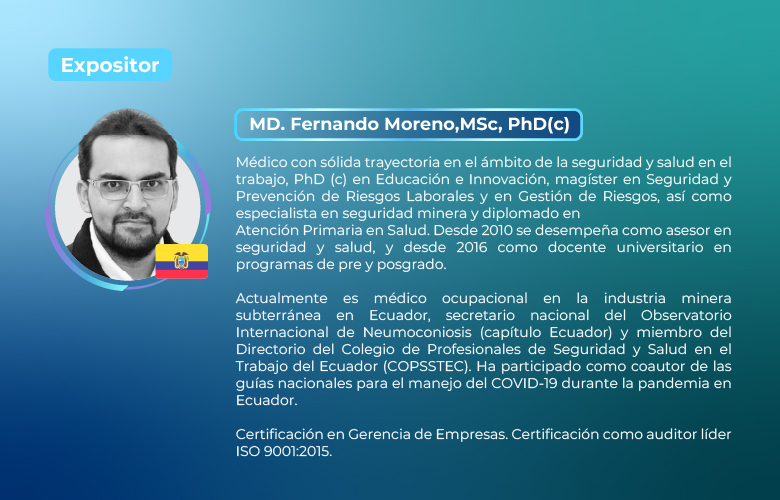 Expositor

MD. Fernando Moreno,MSc, PhD(c)

Médico con sólida trayectoria en el ámbito de la seguridad y salud en el trabajo, PhD (c) en Educación e Innovación, magíster en Seguridad y Prevención de Riesgos Laborales y en Gestión de Riesgos, así como especialista en seguridad minera y diplomado en
Atención Primaria en Salud. Desde 2010 se desempeña como asesor en seguridad y salud, y desde 2016 como docente universitario en programas de pre y posgrado.

Actualmente es médico ocupacional en la industria minera subterránea en Ecuador, secretario nacional del Observatorio Internacional de Neumoconiosis (capítulo Ecuador) y miembro del Directorio del Colegio de Profesionales de Seguridad y Salud en el Trabajo del Ecuador (COPSSTEC). Ha participado como coautor de las guías nacionales para el manejo del COVID-19 durante la pandemia en Ecuador.

Certificación en Gerencia de Empresas. Certificación como auditor líder ISO 9001:2015.